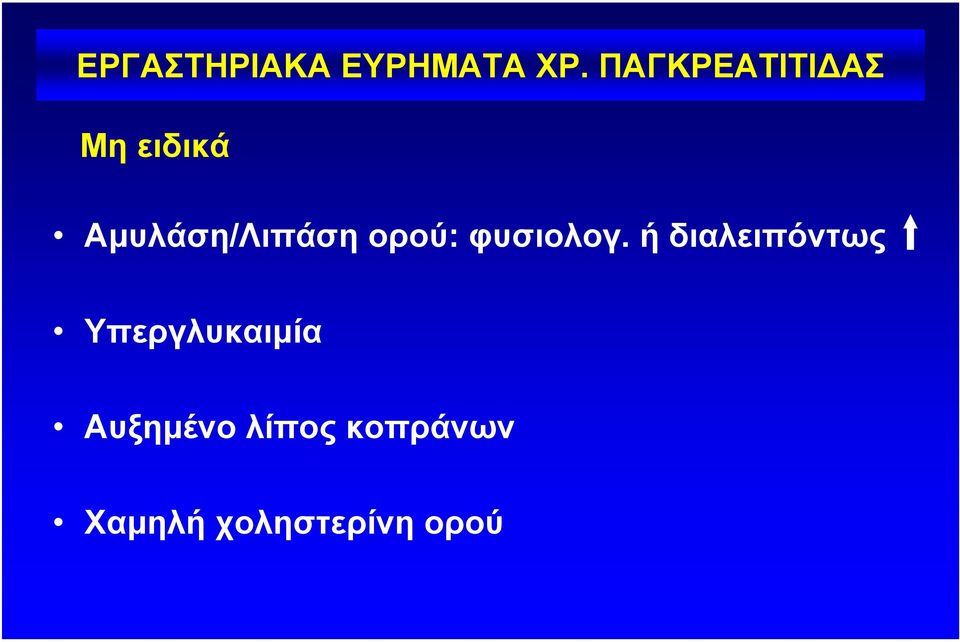 ΕΡΓΑΣΤΗΡΙΑΚΑ ΕΥΡΗΜΑΤΑ ΧΡ. ΠΑΓΚΡΕΑΤΙΤΙΔΑΣ

Μη ειδικά

• Αμυλάση/Λιπάση ορού: φυσιολογ. ή διαλειπόντως ↑

• Υπεργλυκαιμία

• Αυξημένο λίπος κοπράνων

• Χαμηλή χοληστερίνη ορού